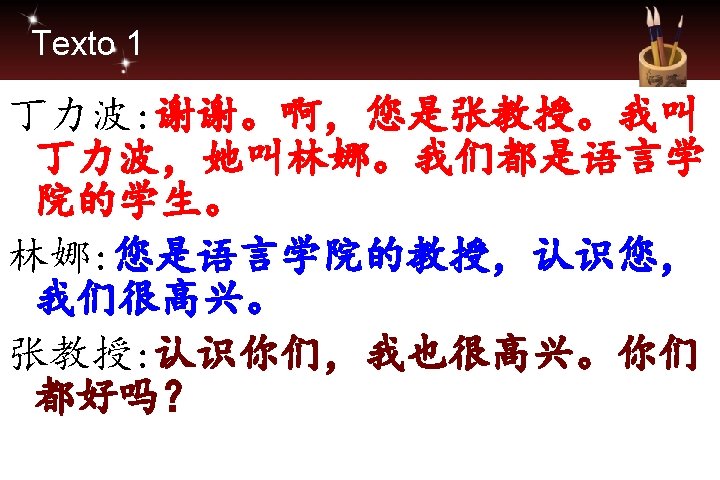 Texto 1

丁力波:谢谢。啊，您是张教授。我叫丁力波，她叫林娜。我们都是语言学院的学生。

林娜:您是语言学院的教授，认识您，我们很高兴。

张教授:认识你们，我也很高兴。你们都好吗？